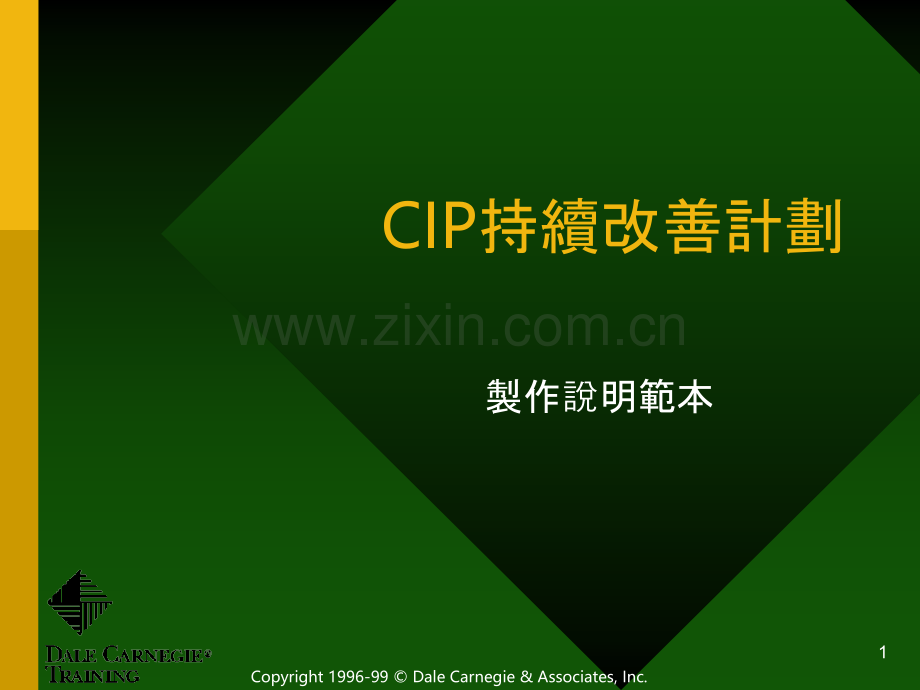 CIP持續改善計劃

www.zixin.com.cn

製作說明範本

DALE CARNEGIE®
TRAINING

Copyright 1996-99 © Dale Carnegie & Associates, Inc.

1